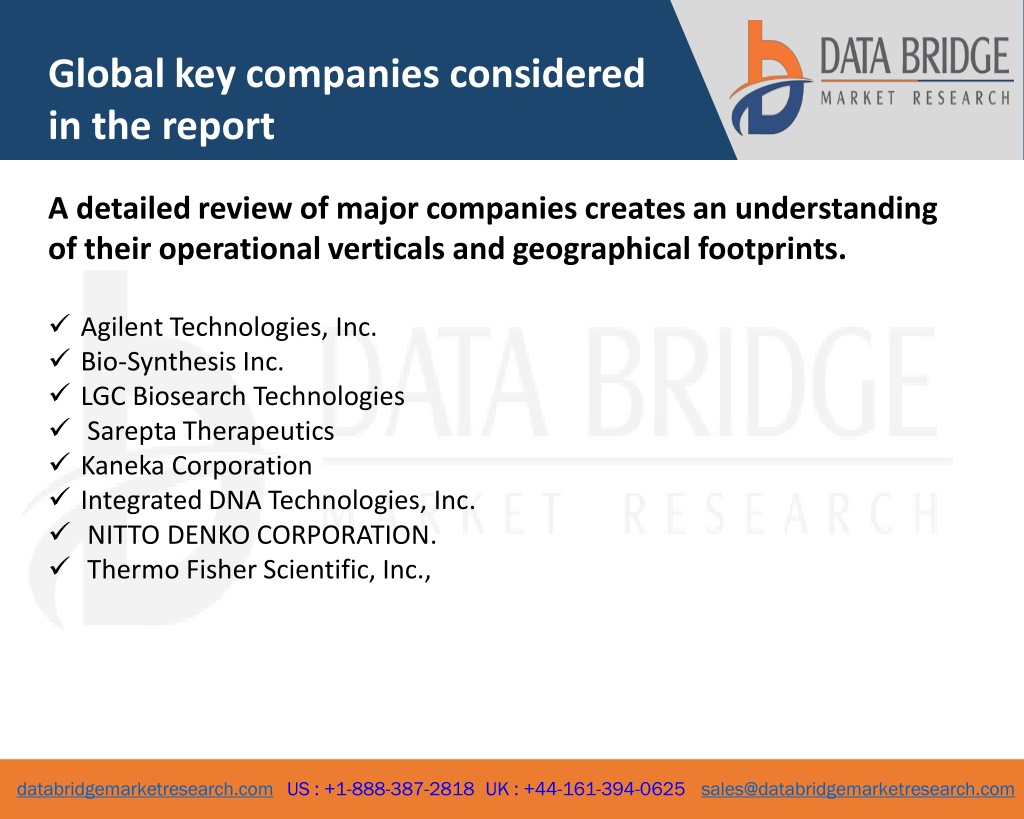 Global key companies considered in the report

DATA BRIDGE
MARKET RESEARCH

A detailed review of major companies creates an understanding of their operational verticals and geographical footprints.

✓ Agilent Technologies, Inc.
✓ Bio-Synthesis Inc.
✓ LGC Biosearch Technologies
✓ Sarepta Therapeutics
✓ Kaneka Corporation
✓ Integrated DNA Technologies, Inc.
✓ NITTO DENKO CORPORATION.
✓ Thermo Fisher Scientific, Inc.,

DATA BRIDGE
MARKET RESEARCH

databridgemarketresearch.com US : +1-888-387-2818 UK : +44-161-394-0625 sales@databridgemarketresearch.com